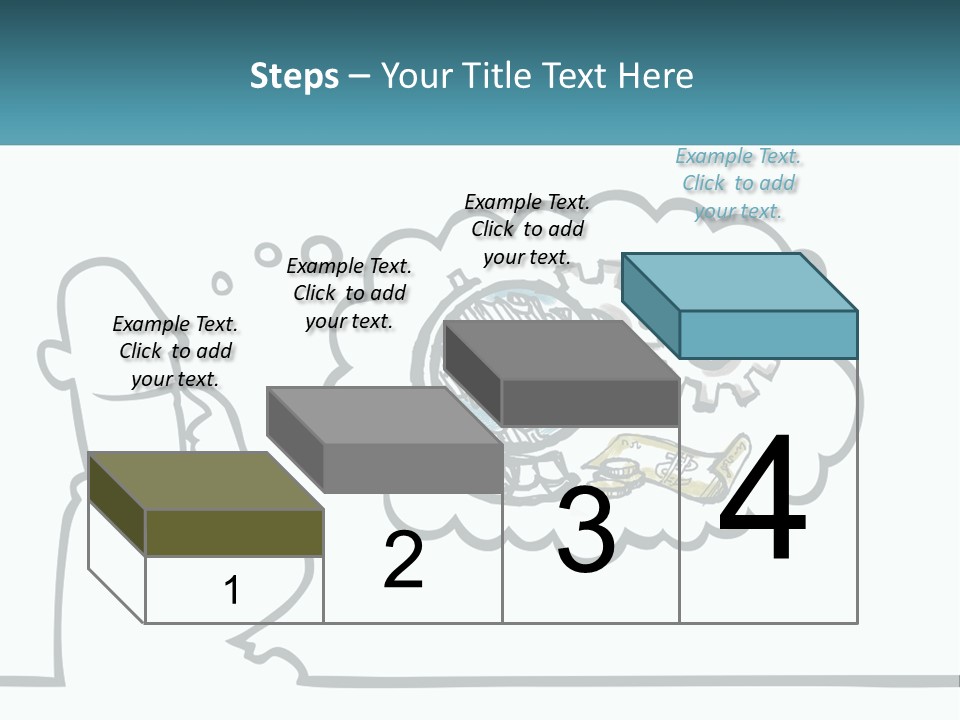 Steps – Your Title Text Here

Example Text. Click to add your text.

Example Text. Click to add your text.

Example Text. Click to add your text.

Example Text. Click to add your text.

1

2

3

4